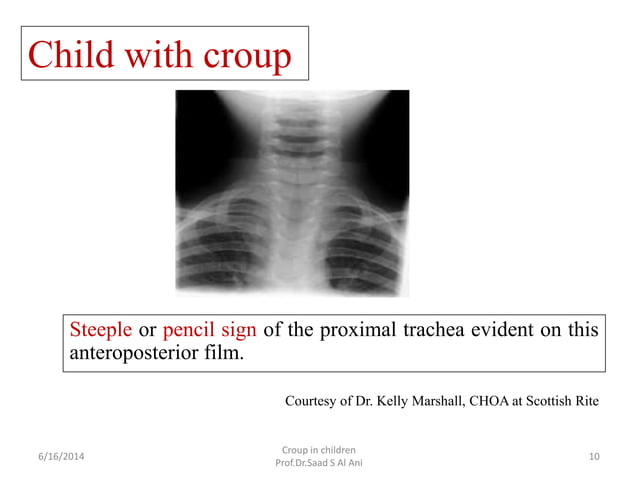 Child with croup

Steeple or pencil sign of the proximal trachea evident on this anteroposterior film.

Courtesy of Dr. Kelly Marshall, CHOA at Scottish Rite

6/16/2014

Croup in children
Prof.Dr.Saad S Al Ani

10